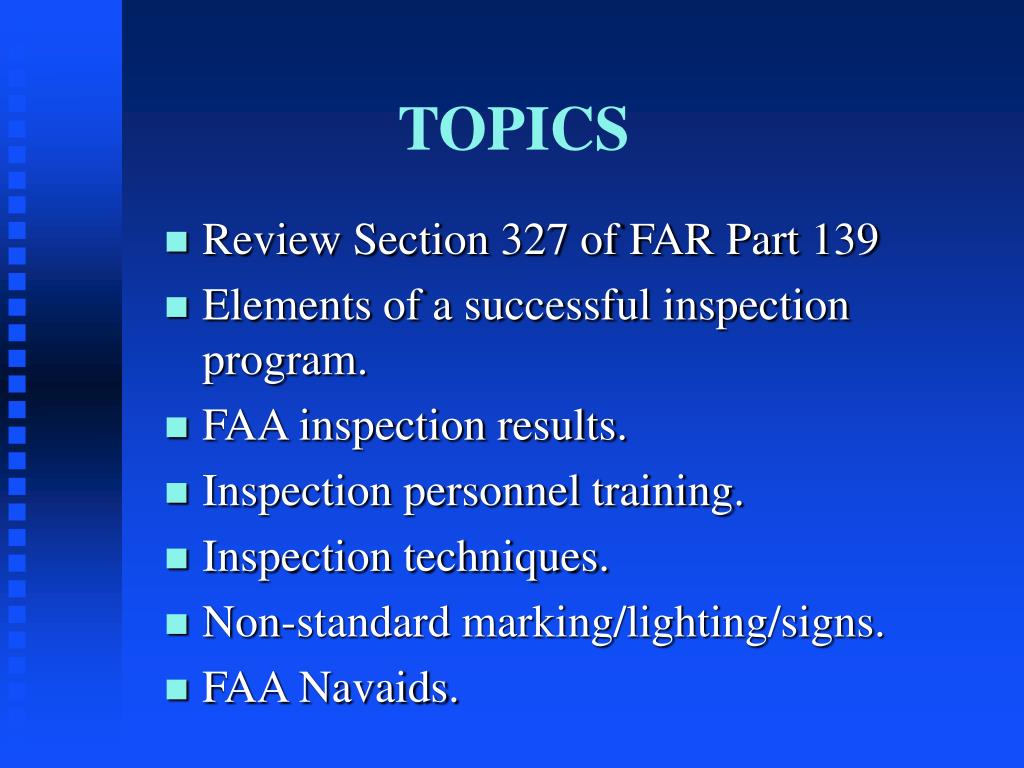 TOPICS

- Review Section 327 of FAR Part 139
- Elements of a successful inspection program.
- FAA inspection results.
- Inspection personnel training.
- Inspection techniques.
- Non-standard marking/lighting/signs.
- FAA Navaids.